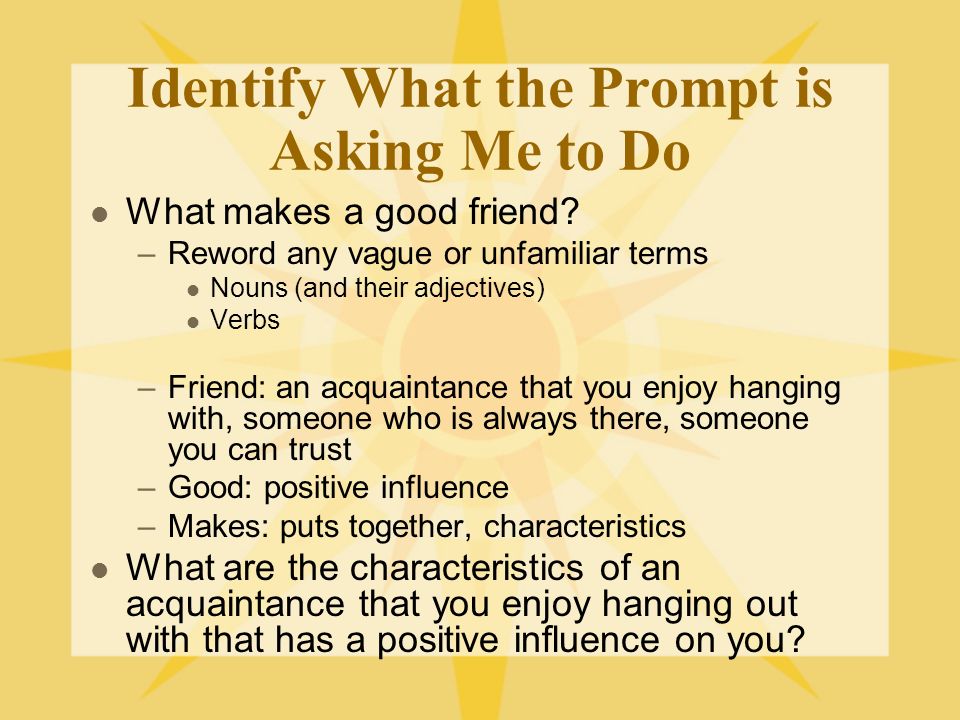 Identify What the Prompt is Asking Me to Do

- What makes a good friend?
  – Reword any vague or unfamiliar terms
    - Nouns (and their adjectives)
    - Verbs
  – Friend: an acquaintance that you enjoy hanging with, someone who is always there, someone you can trust
  – Good: positive influence
  – Makes: puts together, characteristics
- What are the characteristics of an acquaintance that you enjoy hanging out with that has a positive influence on you?